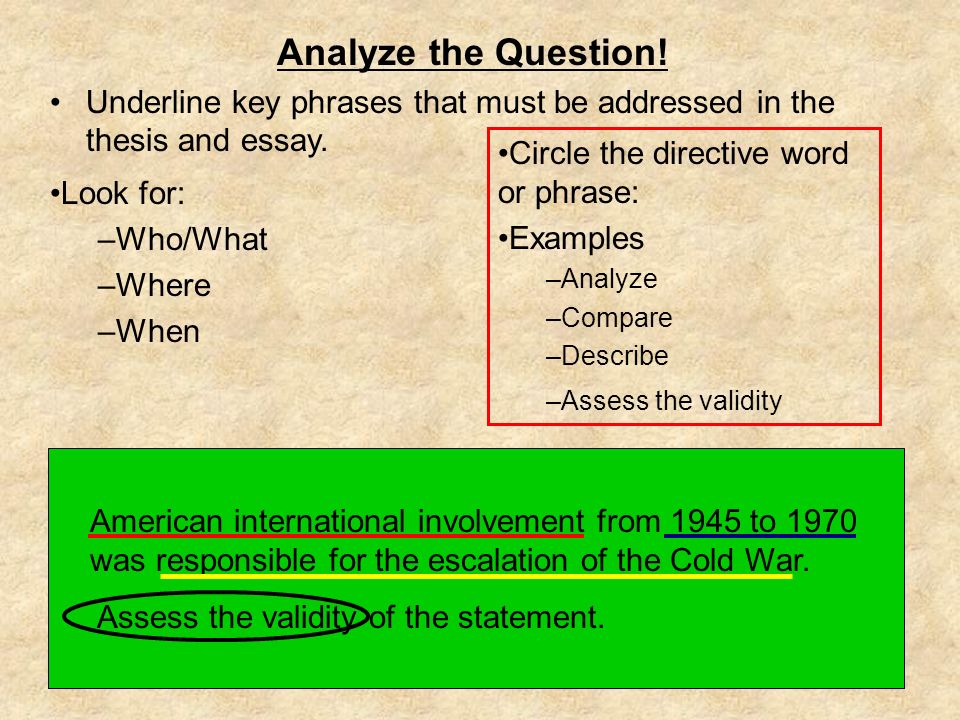 Analyze the Question!

• Underline key phrases that must be addressed in the thesis and essay.

•Look for:

–Who/What

–Where

–When

•Circle the directive word or phrase:

•Examples

–Analyze

–Compare

–Describe

–Assess the validity

American international involvement from 1945 to 1970 was responsible for the escalation of the Cold War.

Assess the validity of the statement.